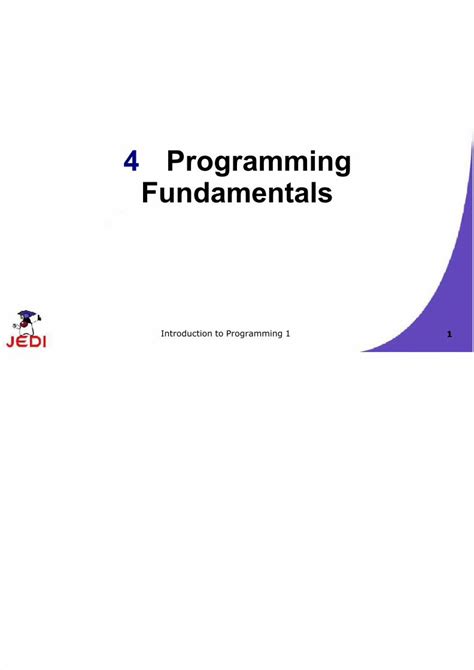 4 Programming Fundamentals

JEDI

Introduction to Programming 1

1